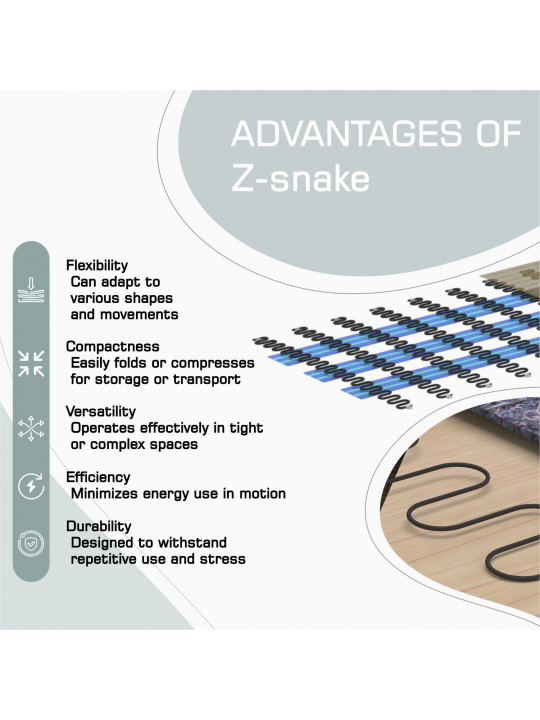 ADVANTAGES OF Z-snake

Flexibility
Can adapt to various shapes and movements

Compactness
Easily folds or compresses for storage or transport

Versatility
Operates effectively in tight or complex spaces

Efficiency
Minimizes energy use in motion

Durability
Designed to withstand repetitive use and stress